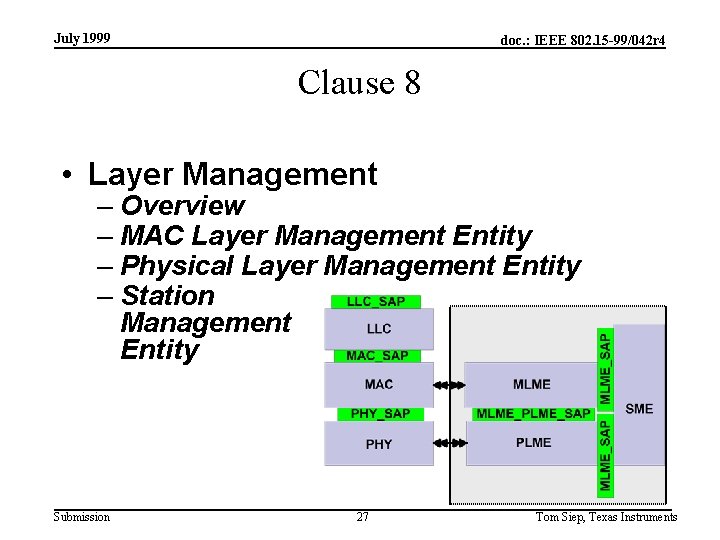 July 1999

doc.: IEEE 802.15-99/042r4

Clause 8

• Layer Management
– Overview
– MAC Layer Management Entity
– Physical Layer Management Entity
– Station Management Entity

LLC_SAP
LLC
MAC_SAP
MAC
PHY_SAP
PHY
MLME
MLME_PLME_SAP
PLME
MLME_SAP
MLME_SAP
SME

Submission

27

Tom Siep, Texas Instruments